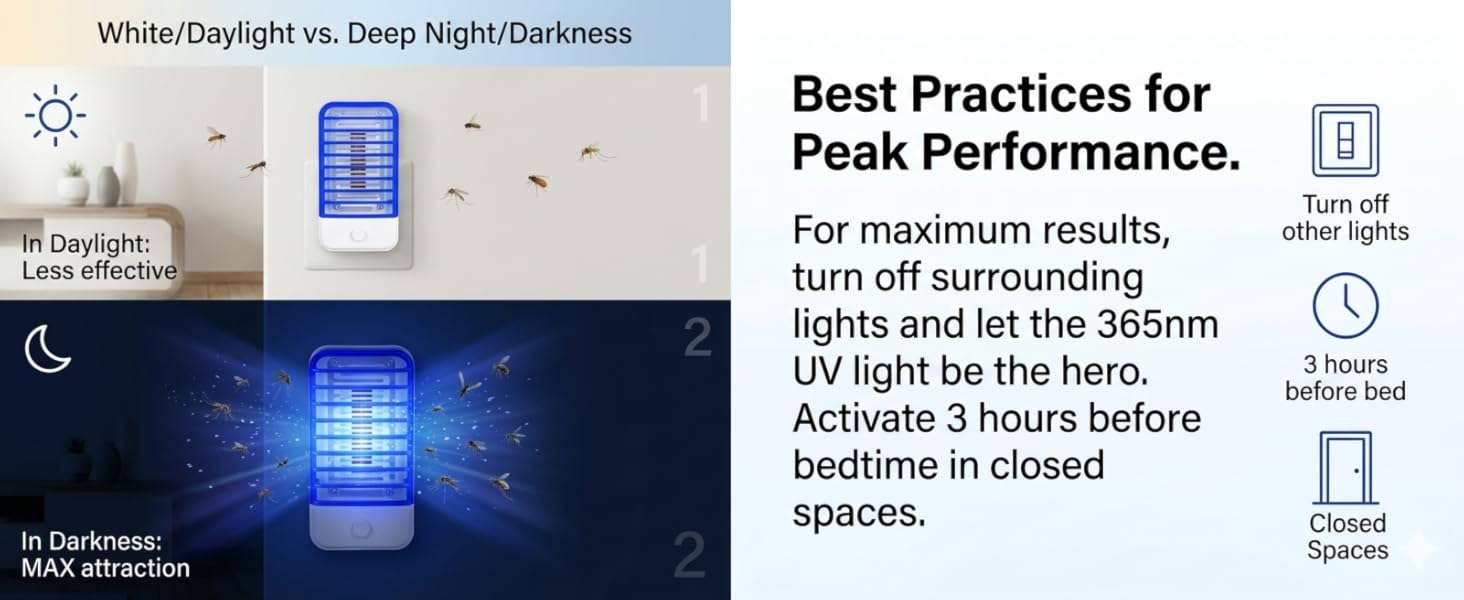 White/Daylight vs. Deep Night/Darkness

1

In Daylight:
Less effective

1

2

In Darkness:
MAX attraction

2

Best Practices for Peak Performance.

For maximum results, turn off surrounding lights and let the 365nm UV light be the hero. Activate 3 hours before bedtime in closed spaces.

Turn off other lights

3 hours before bed

Closed Spaces